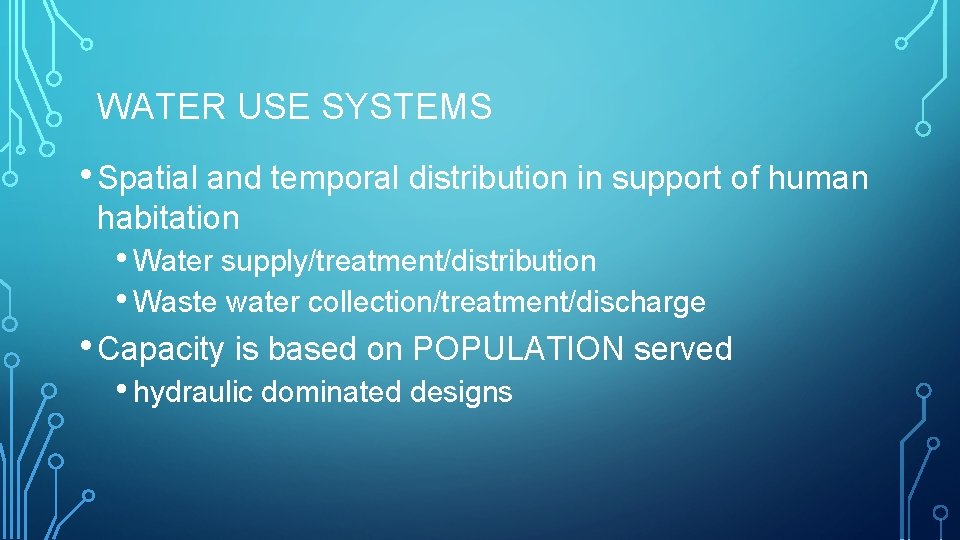 WATER USE SYSTEMS

• Spatial and temporal distribution in support of human habitation

• Water supply/treatment/distribution
• Waste water collection/treatment/discharge

• Capacity is based on POPULATION served

• hydraulic dominated designs